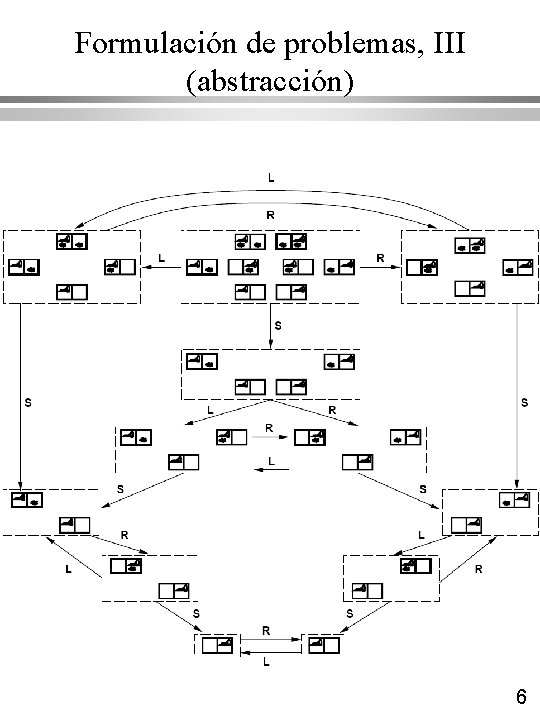 Formulación de problemas, III (abstracción)

L

R

L

R

S

S

S

L

R

R

L

S

S

R

L

L

R

S

S

R

L

6